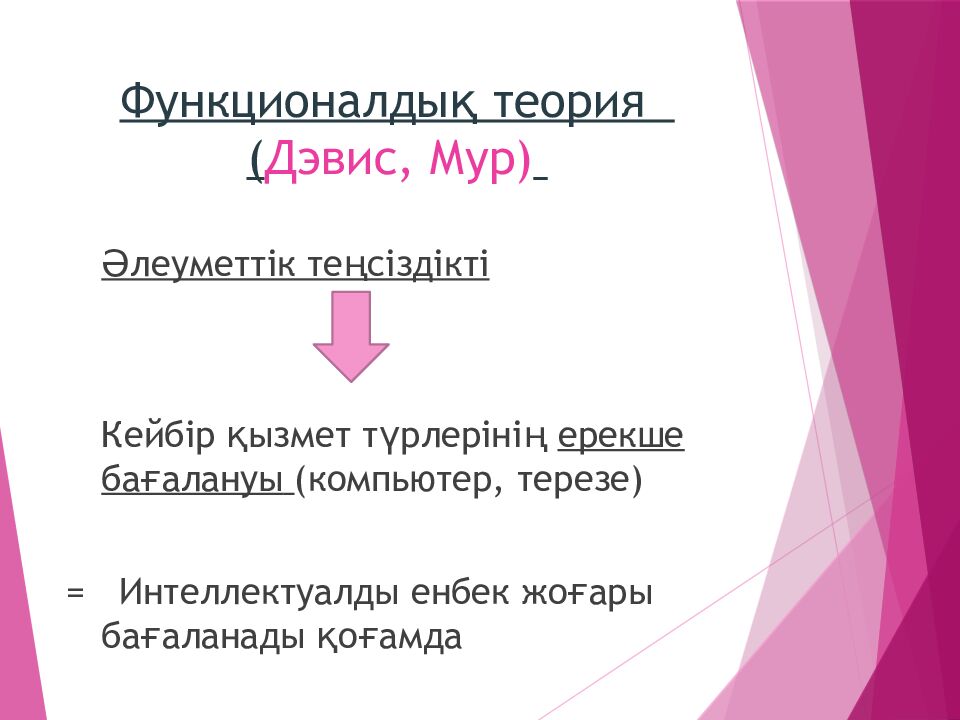 Функционалдық теория
(Дэвис, Мур)

Әлеуметтік теңсіздікті

Кейбір қызмет түрлерінің ерекше бағалануы (компьютер, терезе)

= Интеллектуалды енбек жоғары бағаланады қоғамда